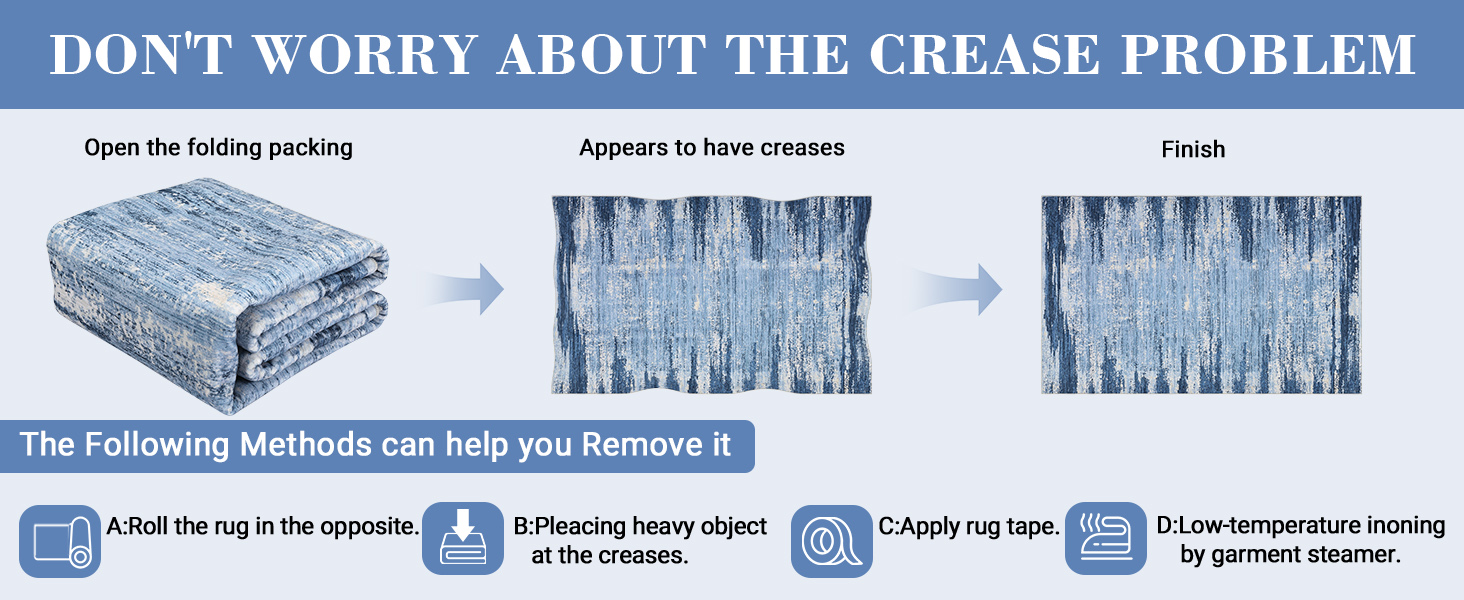 DON'T WORRY ABOUT THE CREASE PROBLEM

Open the folding packing

Appears to have creases

Finish

The Following Methods can help you Remove it

A:Roll the rug in the opposite.

B:Pleacing heavy object at the creases.

C:Apply rug tape.

D:Low-temperature inoning by garment steamer.